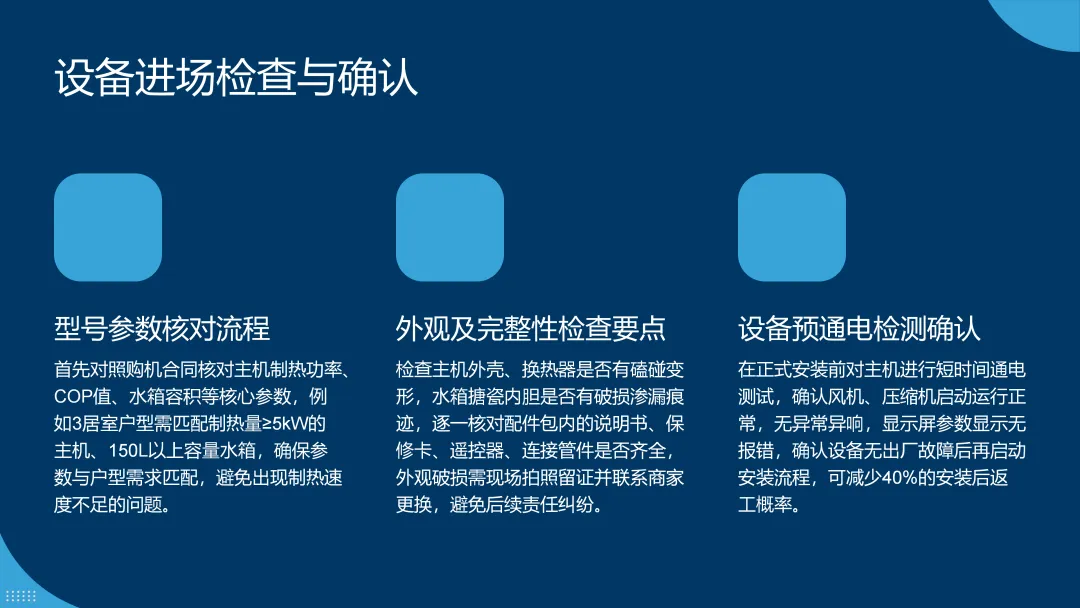 设备进场检查与确认

型号参数核对流程

首先对照购机合同核对主机制热功率、COP值、水箱容积等核心参数，例如3居室户型需匹配制热量≥5kW的主机、150L以上容量水箱，确保参数与户型需求匹配，避免出现制热速度不足的问题。

外观及完整性检查要点

检查主机外壳、换热器是否有磕碰变形，水箱搪瓷内胆是否有破损渗漏痕迹，逐一核对配件包内的说明书、保修卡、遥控器、连接管件是否齐全，外观破损需现场拍照留证并联系商家更换，避免后续责任纠纷。

设备预通电检测确认

在正式安装前对主机进行短时间通电测试，确认风机、压缩机启动运行正常，无异常异响，显示屏参数显示无报错，确认设备无出厂故障后再启动安装流程，可减少40%的安装后返工概率。